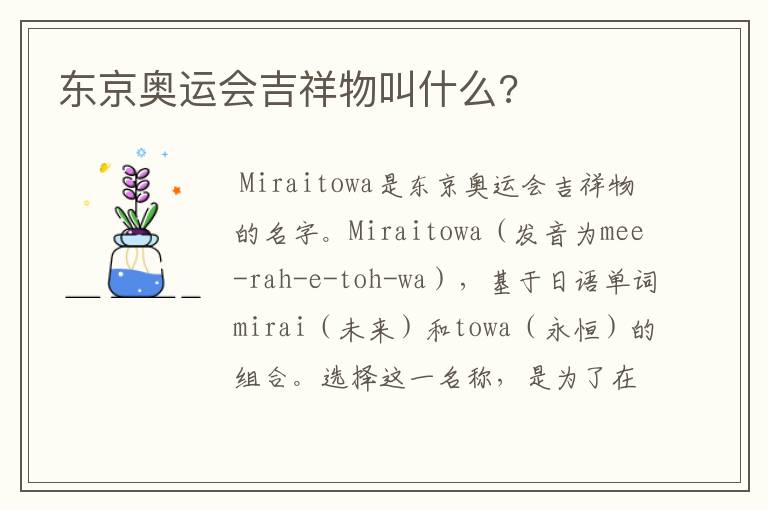 东京奥运会吉祥物叫什么?

Miraitowa是东京奥运会吉祥物的名字。Miraitowa（发音为mee-rah-e-toh-wa），基于日语单词mirai（未来）和towa（永恒）的组合。选择这一名称，是为了在